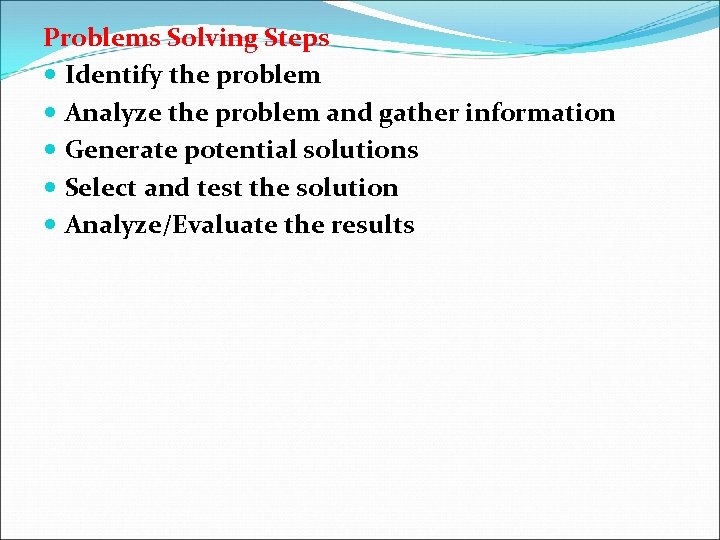 Problems Solving Steps

- Identify the problem
- Analyze the problem and gather information
- Generate potential solutions
- Select and test the solution
- Analyze/Evaluate the results